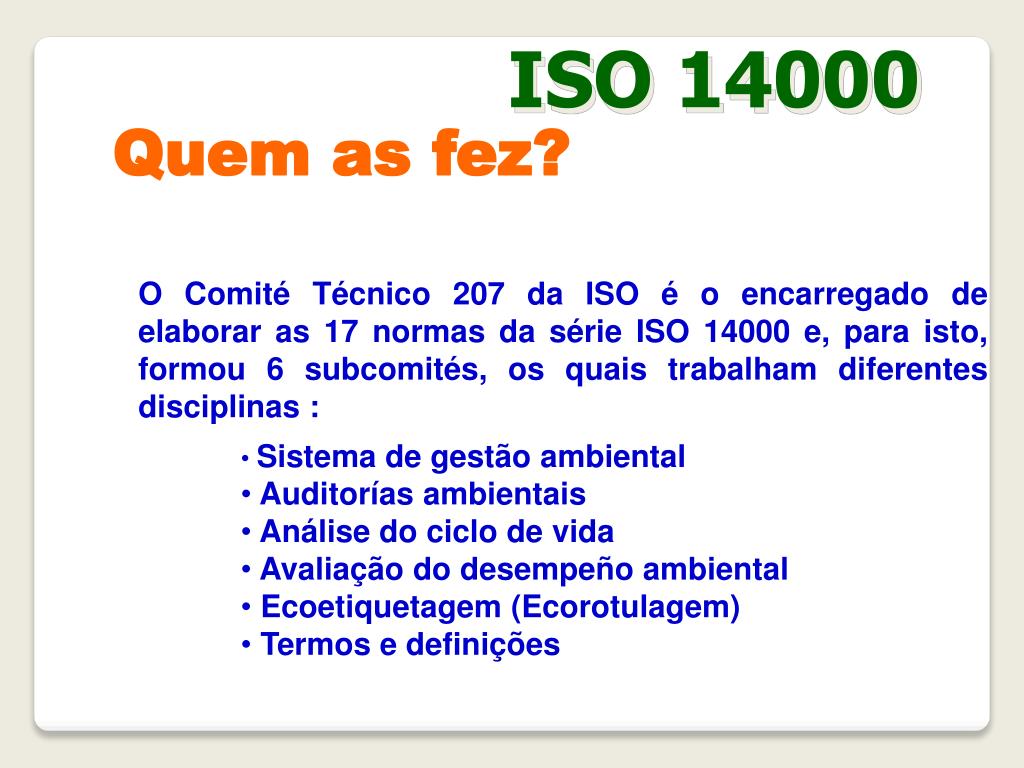 ISO 14000

Quem as fez?

O Comité Técnico 207 da ISO é o encarregado de elaborar as 17 normas da série ISO 14000 e, para isto, formou 6 subcomités, os quais trabalham diferentes disciplinas :

• Sistema de gestão ambiental
• Auditorías ambientais
• Análise do ciclo de vida
• Avaliação do desempeño ambiental
• Ecoetiquetagem (Ecorotulagem)
• Termos e definições